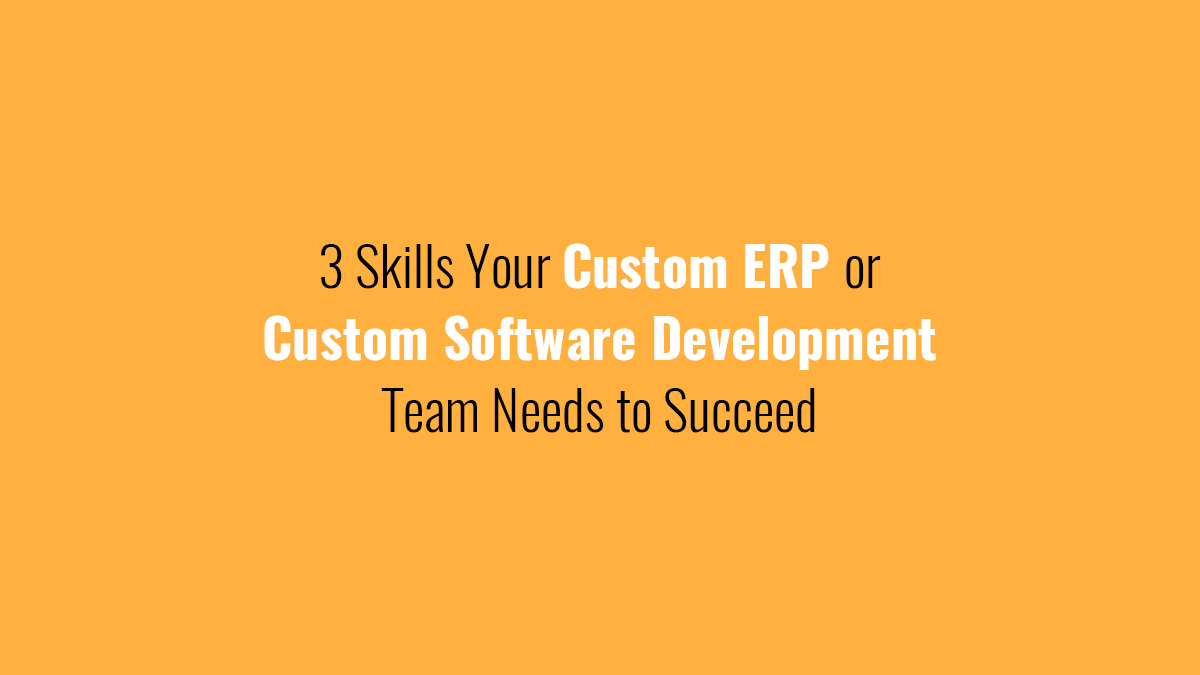 3 Skills Your Custom ERP or Custom Software Development Team Needs to Succeed